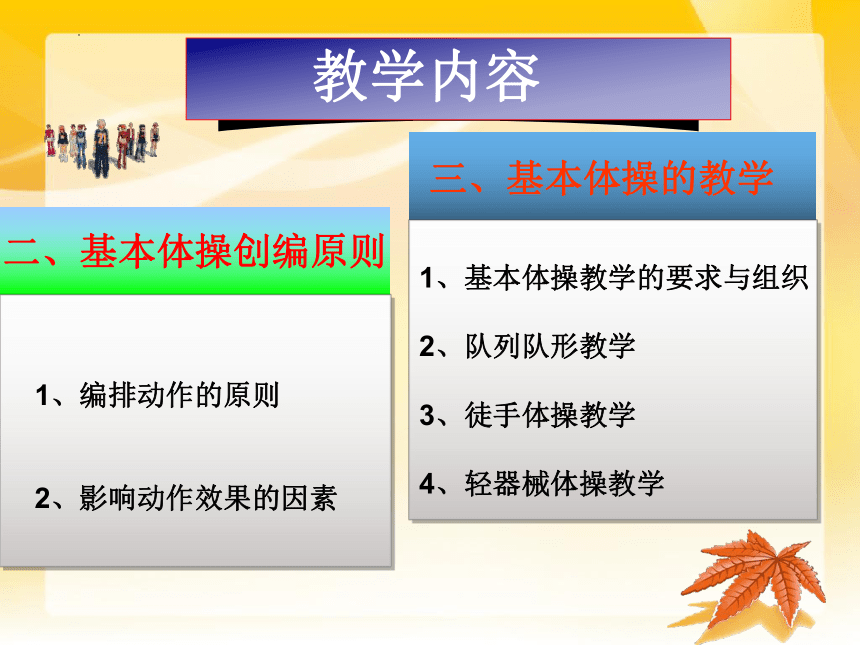 教学内容

二、基本体操创编原则

1、编排动作的原则

2、影响动作效果的因素

三、基本体操的教学

1、基本体操教学的要求与组织

2、队列队形教学

3、徒手体操教学

4、轻器械体操教学